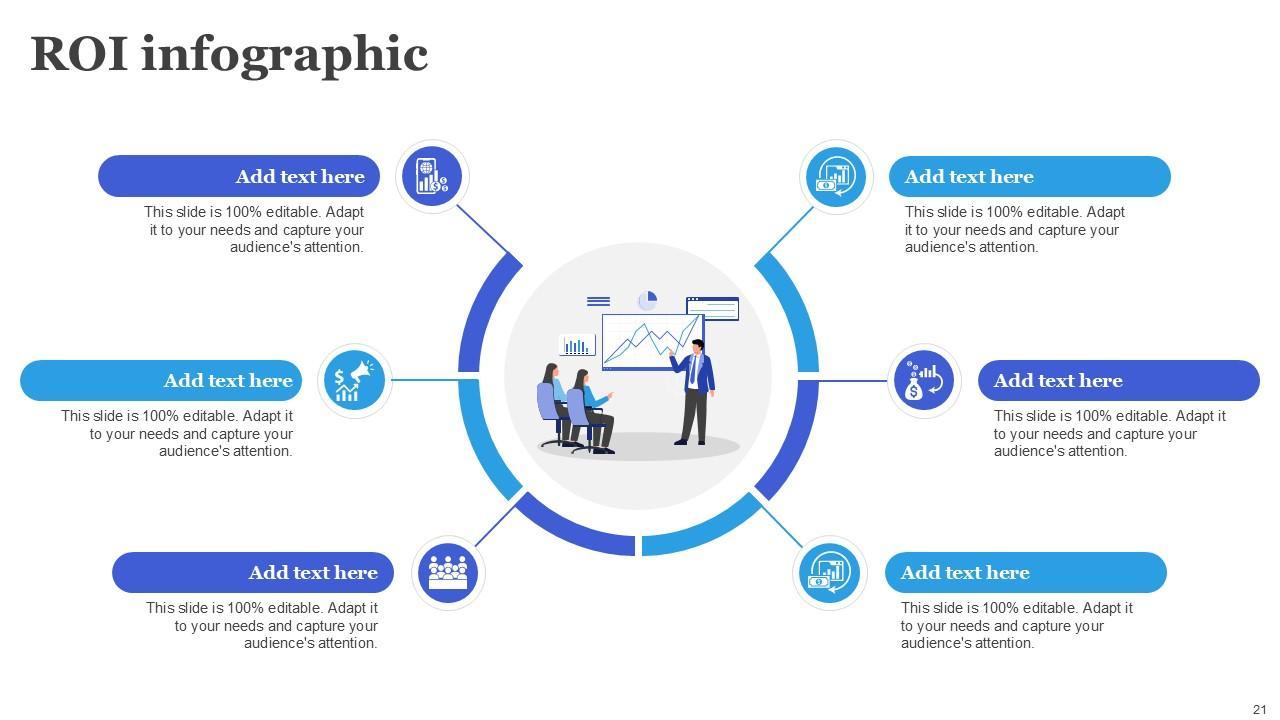 ROI infographic

Add text here
This slide is 100% editable. Adapt it to your needs and capture your audience's attention.

Add text here
This slide is 100% editable. Adapt it to your needs and capture your audience's attention.

Add text here
This slide is 100% editable. Adapt it to your needs and capture your audience's attention.

Add text here
This slide is 100% editable. Adapt it to your needs and capture your audience's attention.

Add text here
This slide is 100% editable. Adapt it to your needs and capture your audience's attention.

Add text here
This slide is 100% editable. Adapt it to your needs and capture your audience's attention.

21